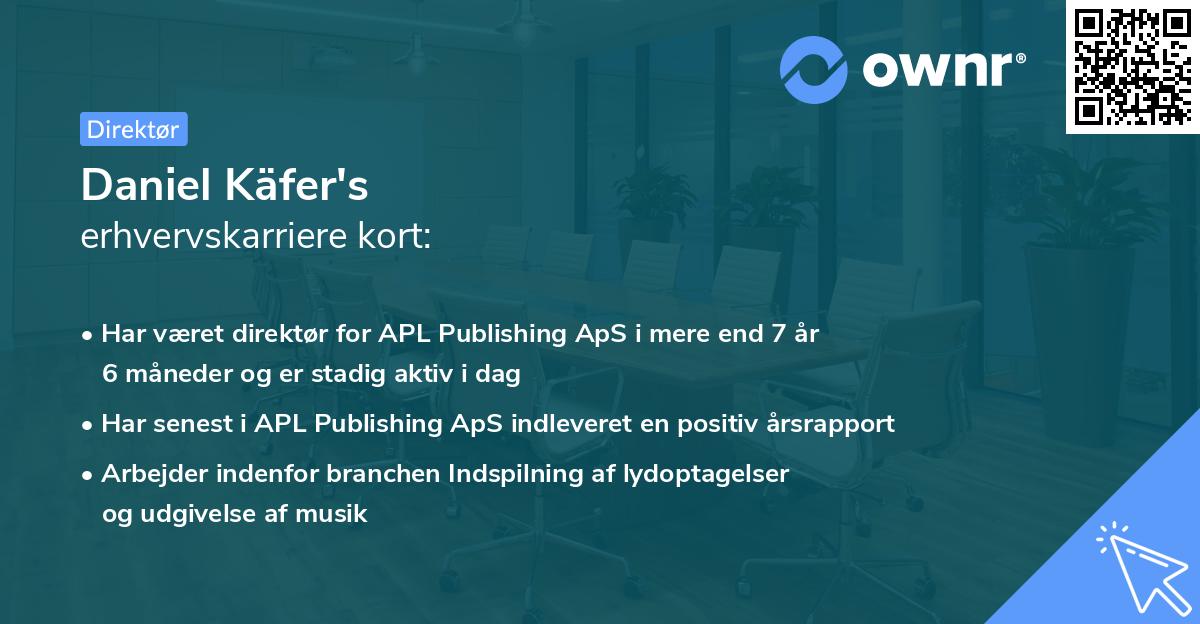 ownr®

Direktør

Daniel Käfer's
erhvervskarriere kort:

• Har været direktør for APL Publishing ApS i mere end 7 år 6 måneder og er stadig aktiv i dag
• Har senest i APL Publishing ApS indleveret en positiv årsrapport
• Arbejder indenfor branchen Indspilning af lydoptagelser og udgivelse af musik